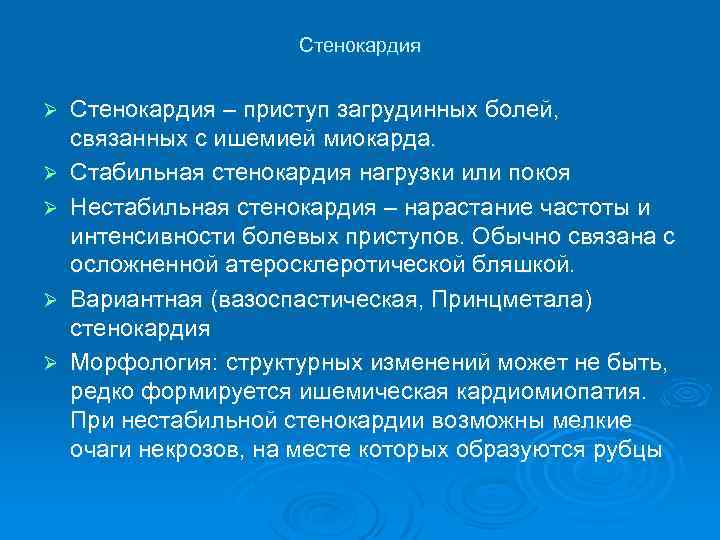 Стенокардия

➢ Стенокардия – приступ загрудинных болей, связанных с ишемией миокарда.

➢ Стабильная стенокардия нагрузки или покоя

➢ Нестабильная стенокардия – нарастание частоты и интенсивности болевых приступов. Обычно связана с осложненной атеросклеротической бляшкой.

➢ Вариантная (вазоспастическая, Принцметала) стенокардия

➢ Морфология: структурных изменений может не быть, редко формируется ишемическая кардиомиопатия. При нестабильной стенокардии возможны мелкие очаги некрозов, на месте которых образуются рубцы